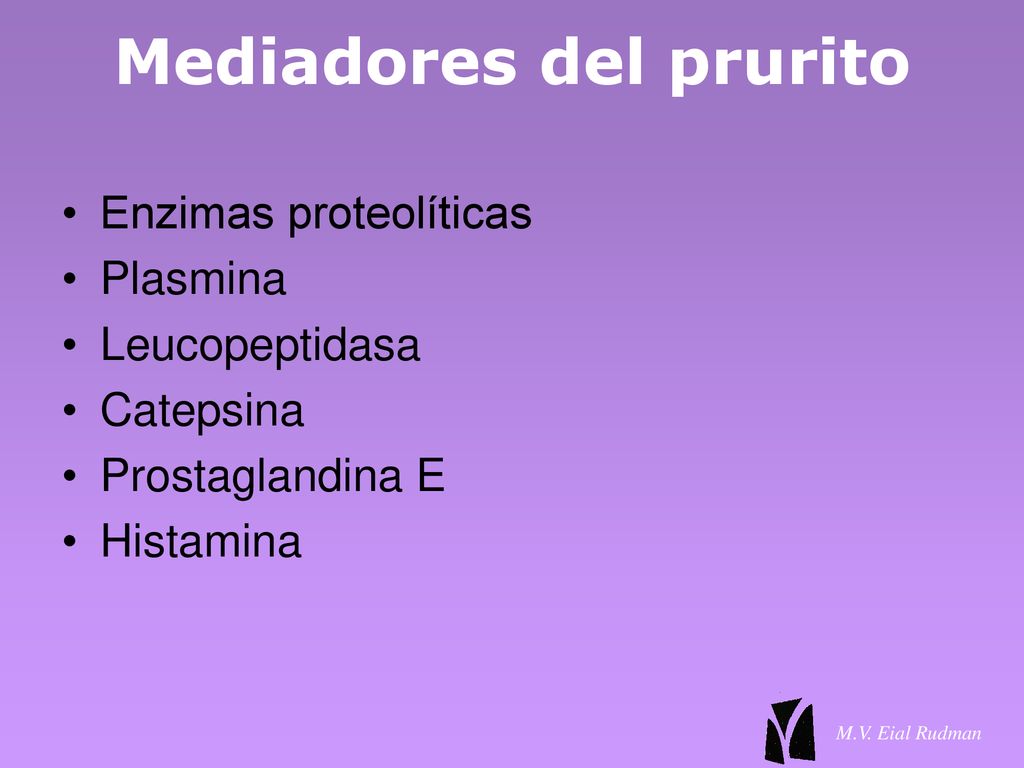 Mediadores del prurito

• Enzimas proteolíticas
• Plasmina
• Leucopeptidasa
• Catepsina
• Prostaglandina E
• Histamina

M.V. Eial Rudman